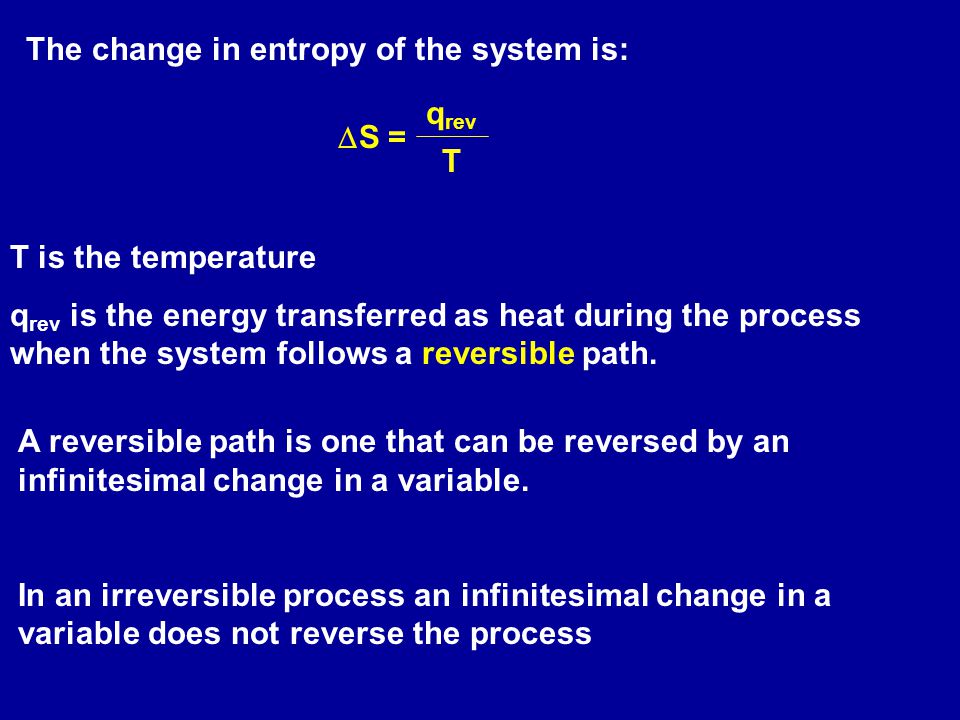 The change in entropy of the system is:

$\Delta S = \frac{q_{rev}}{T}$

T is the temperature

$q_{rev}$ is the energy transferred as heat during the process when the system follows a reversible path.

A reversible path is one that can be reversed by an infinitesimal change in a variable.

In an irreversible process an infinitesimal change in a variable does not reverse the process